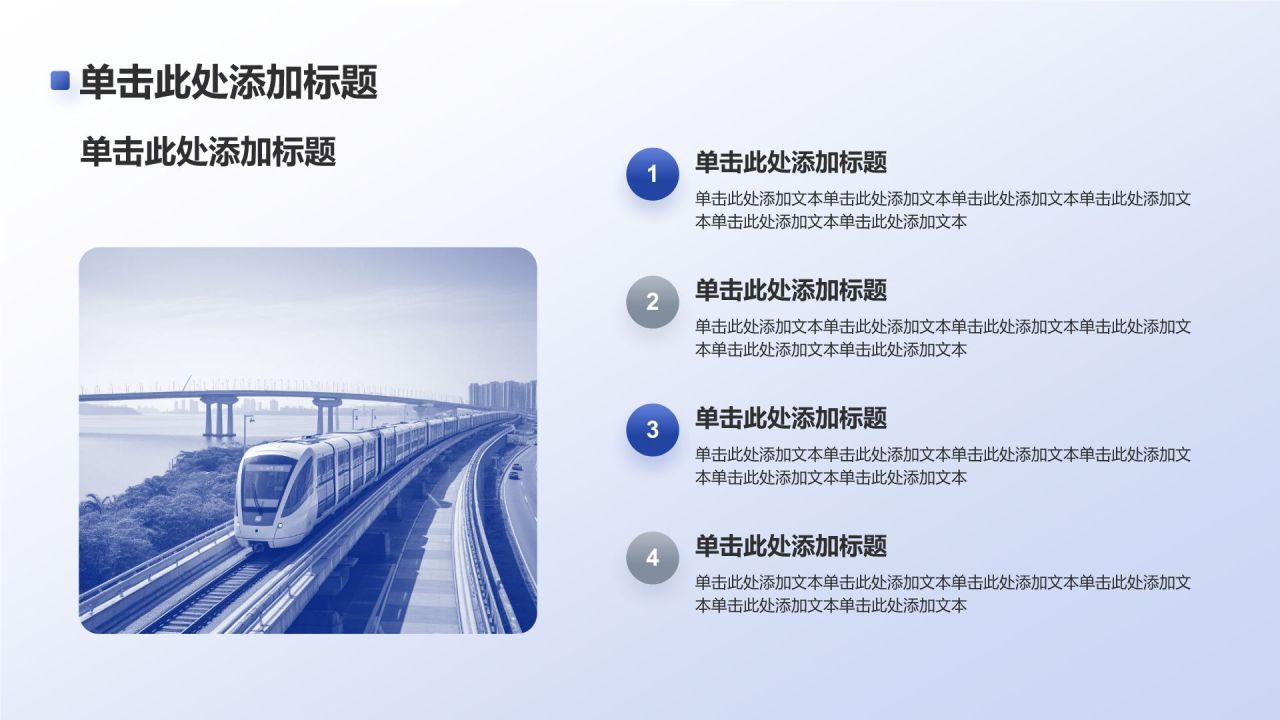 单击此处添加标题

单击此处添加标题

1
单击此处添加标题
单击此处添加文本单击此处添加文本单击此处添加文本单击此处添加文本单击此处添加文本单击此处添加文本

2
单击此处添加标题
单击此处添加文本单击此处添加文本单击此处添加文本单击此处添加文本单击此处添加文本单击此处添加文本

3
单击此处添加标题
单击此处添加文本单击此处添加文本单击此处添加文本单击此处添加文本单击此处添加文本单击此处添加文本

4
单击此处添加标题
单击此处添加文本单击此处添加文本单击此处添加文本单击此处添加文本单击此处添加文本单击此处添加文本